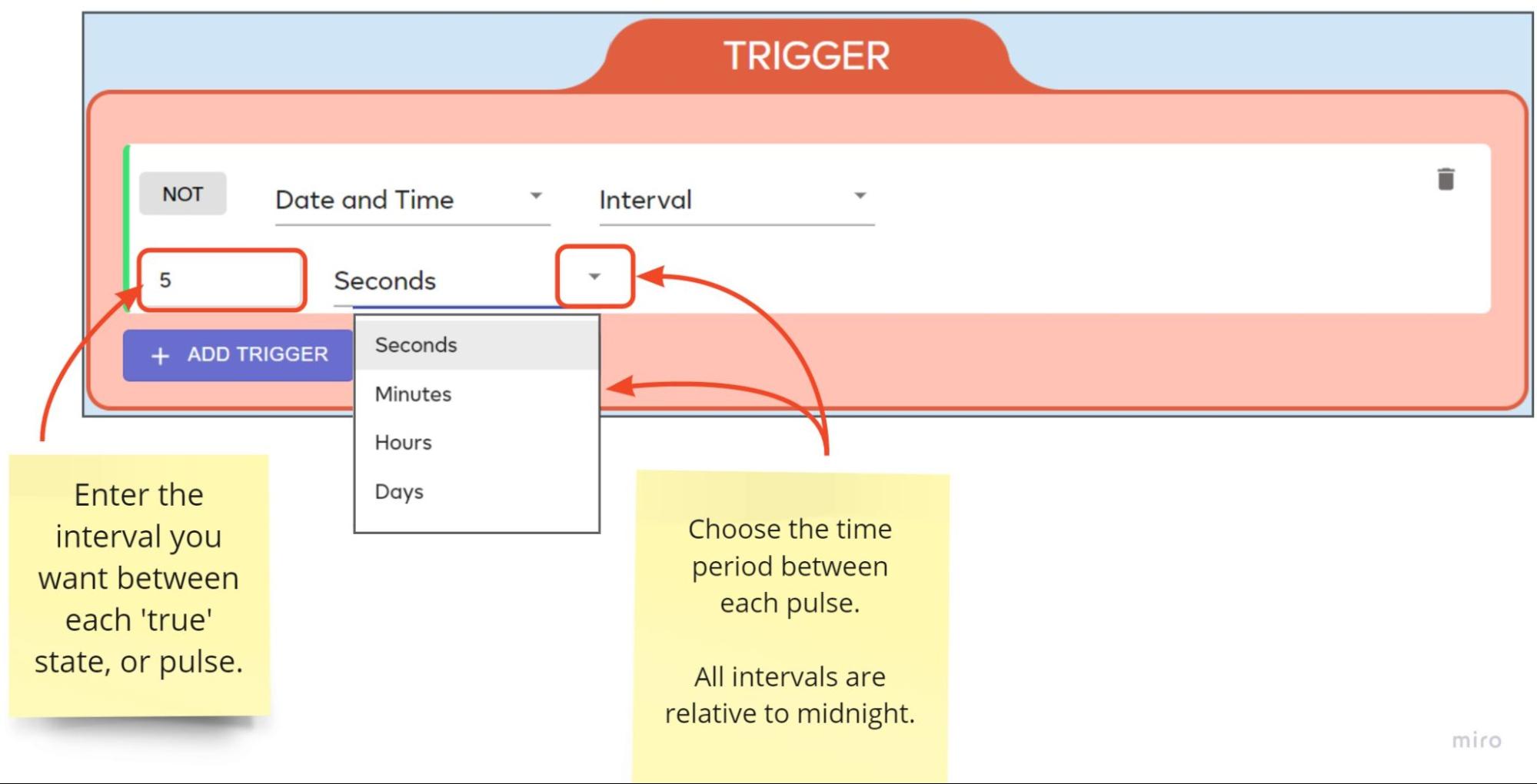 TRIGGER

NOT

Date and Time

Interval

5

Seconds

+ ADD TRIGGER

Seconds

Minutes

Hours

Days

Enter the interval you want between each 'true' state, or pulse.

Choose the time period between each pulse.

All intervals are relative to midnight.

miro